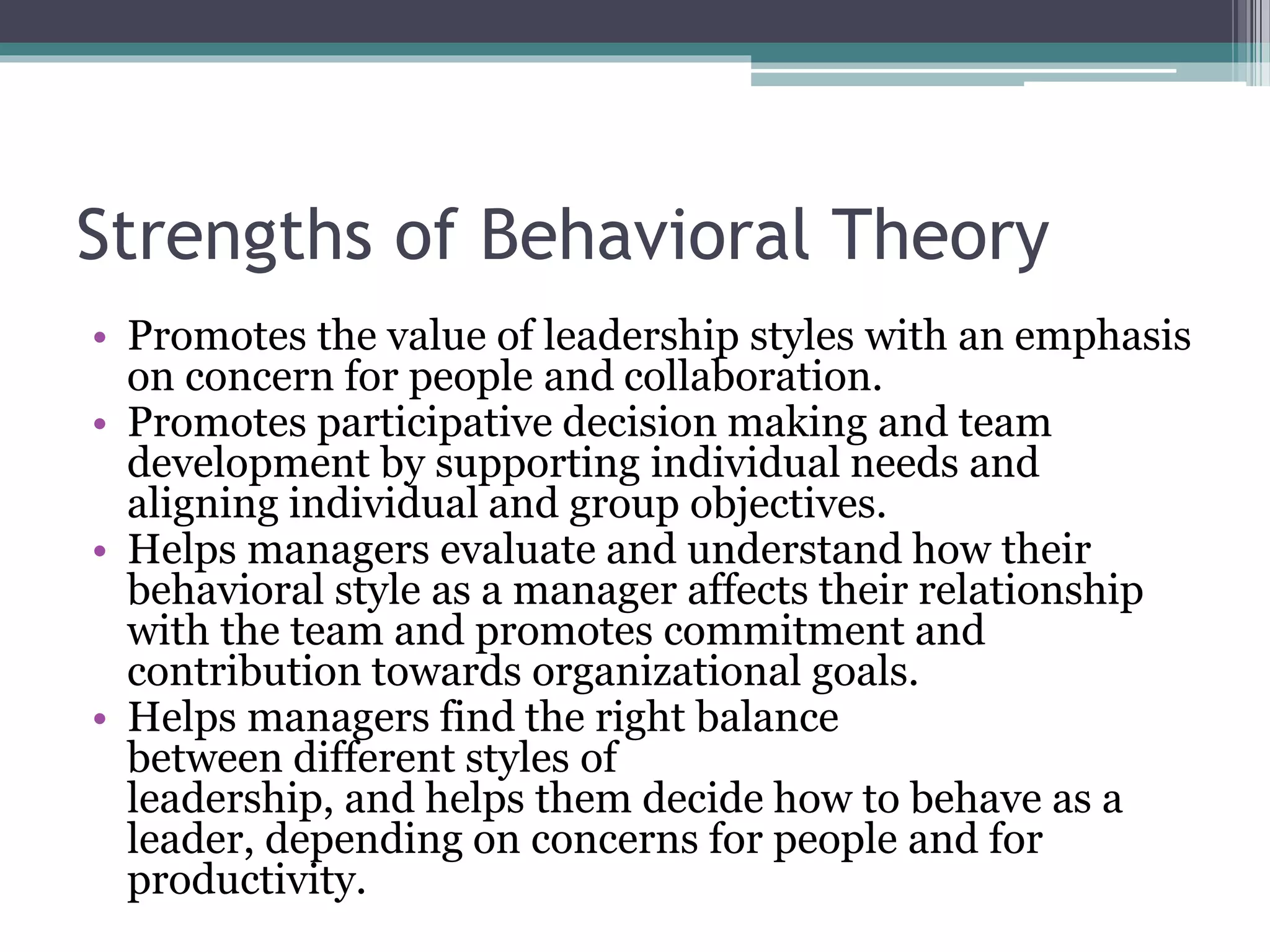 Strengths of Behavioral Theory

• Promotes the value of leadership styles with an emphasis on concern for people and collaboration.
• Promotes participative decision making and team development by supporting individual needs and aligning individual and group objectives.
• Helps managers evaluate and understand how their behavioral style as a manager affects their relationship with the team and promotes commitment and contribution towards organizational goals.
• Helps managers find the right balance between different styles of leadership, and helps them decide how to behave as a leader, depending on concerns for people and for productivity.